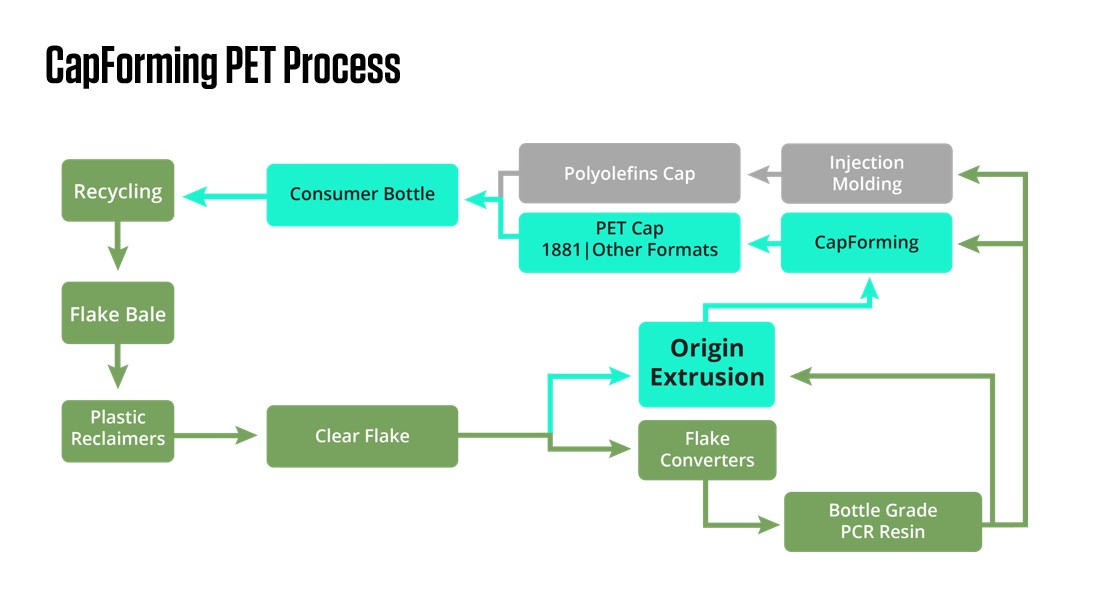 CapForming PET Process

Recycling

Consumer Bottle

Polyolefins Cap

Injection Molding

PET Cap
1881|Other Formats

CapForming

Flake Bale

Origin Extrusion

Plastic Reclaimers

Clear Flake

Flake Converters

Bottle Grade PCR Resin